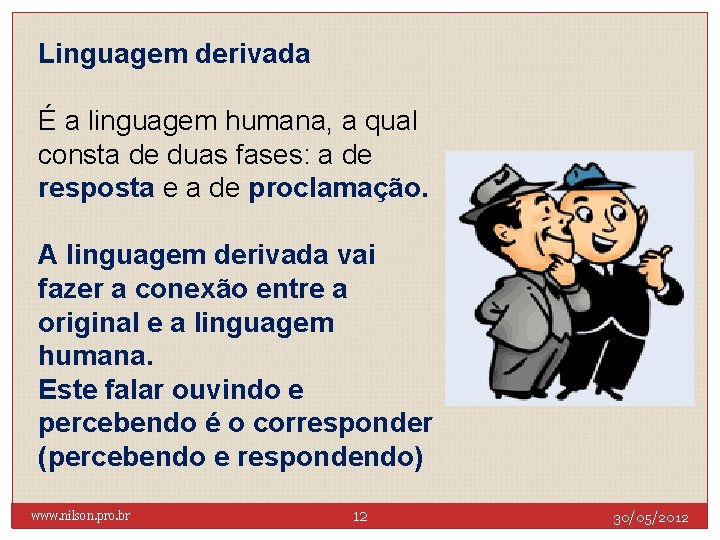 Linguagem derivada

É a linguagem humana, a qual consta de duas fases: a de resposta e a de proclamação.

A linguagem derivada vai fazer a conexão entre a original e a linguagem humana.
Este falar ouvindo e percebendo é o corresponder (percebendo e respondendo)

www.nilson.pro.br 12 30/05/2012